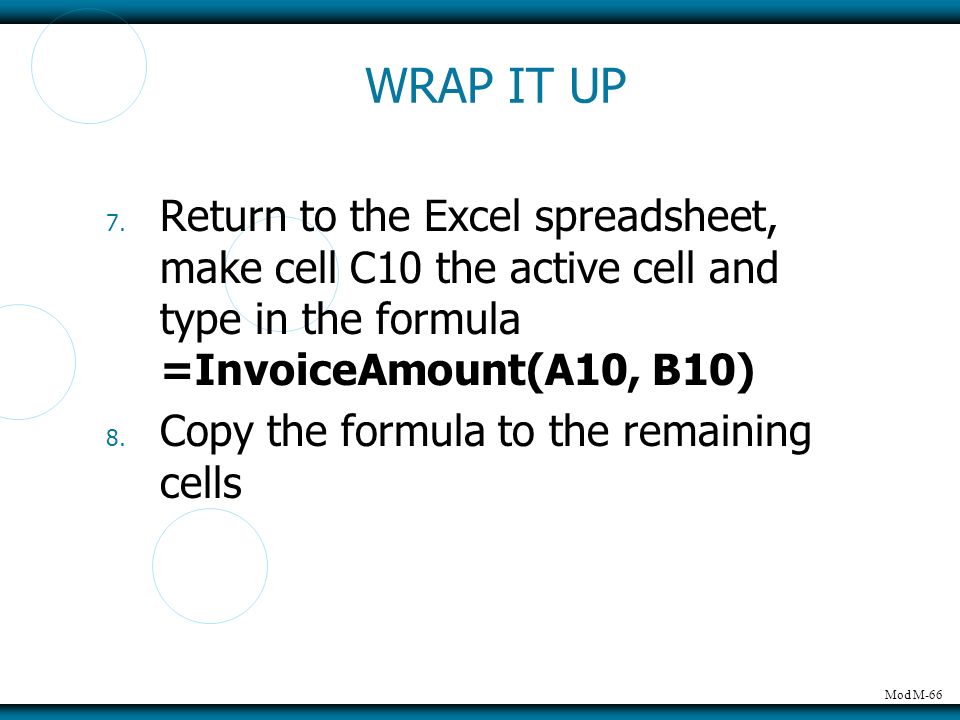 WRAP IT UP

7. Return to the Excel spreadsheet, make cell C10 the active cell and type in the formula =InvoiceAmount(A10, B10)

8. Copy the formula to the remaining cells

Mod M-66